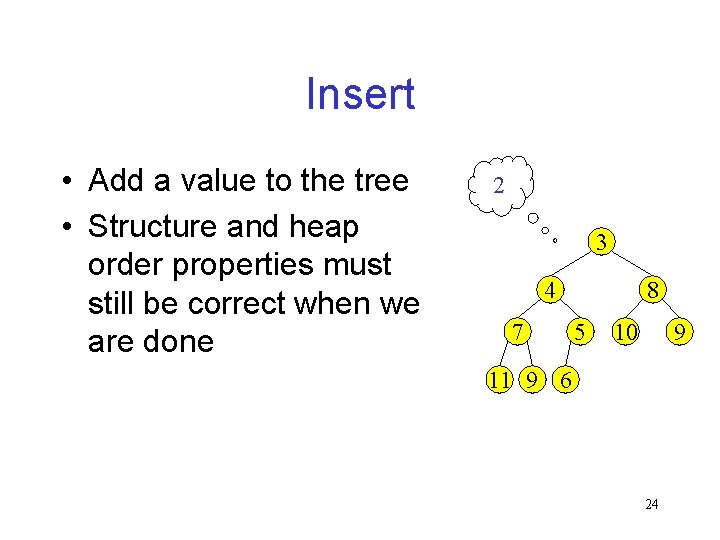 Insert

• Add a value to the tree
• Structure and heap order properties must still be correct when we are done

2

3
4
8
7
5
10
9
11
9
6

24